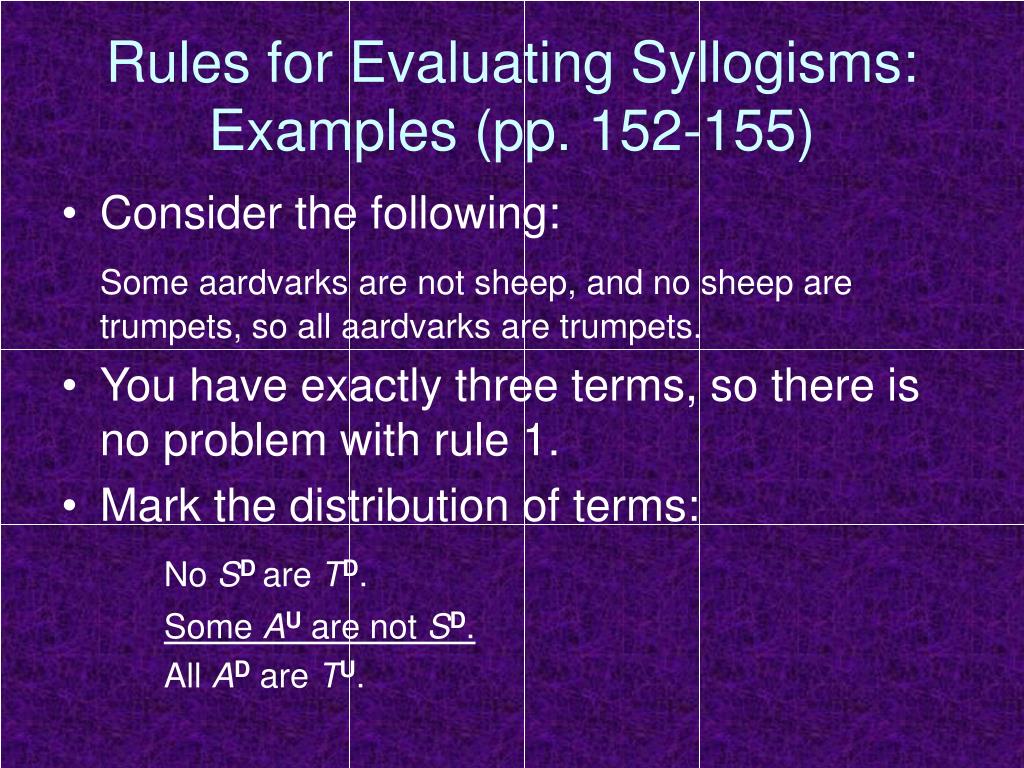 Rules for Evaluating Syllogisms: Examples (pp. 152-155)

• Consider the following:

Some aardvarks are not sheep, and no sheep are trumpets, so all aardvarks are trumpets.

• You have exactly three terms, so there is no problem with rule 1.

• Mark the distribution of terms:

No $S^D$ are $T^D$.

Some $A^U$ are not $S^D$.

All $A^D$ are $T^U$.